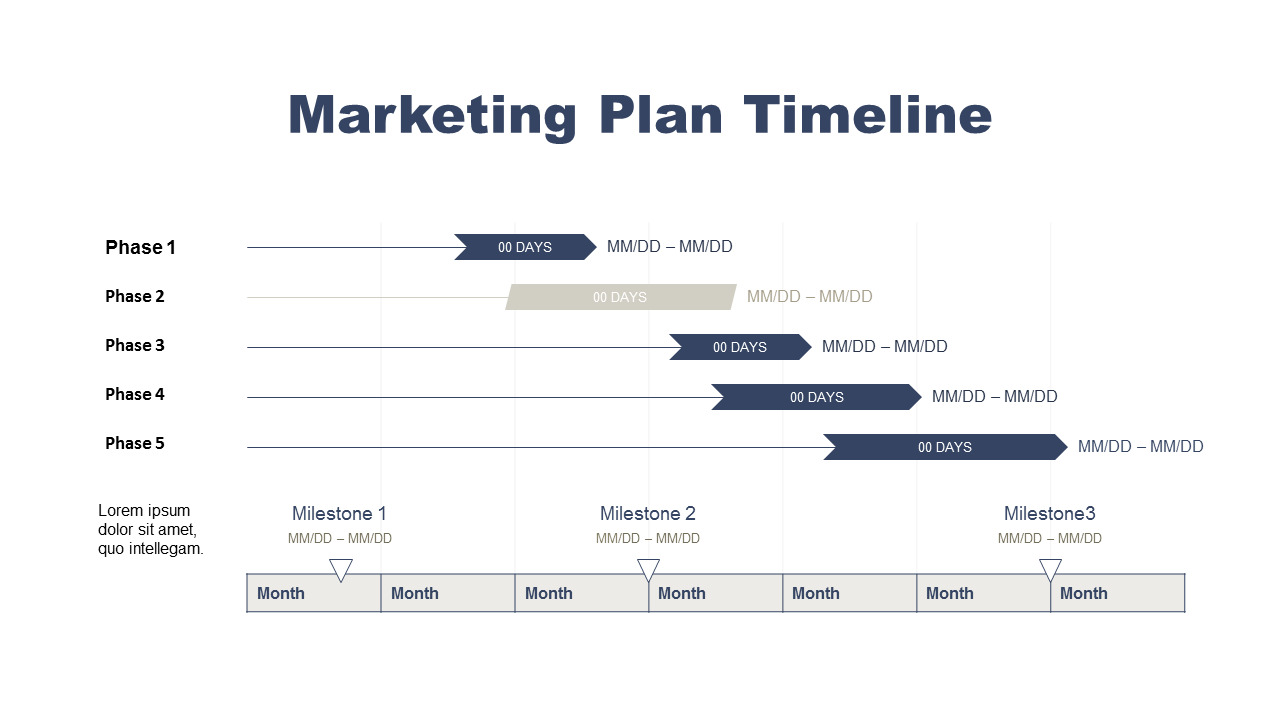 Marketing Plan Timeline

Phase 1
00 DAYS
MM/DD – MM/DD

Phase 2
00 DAYS
MM/DD – MM/DD

Phase 3
00 DAYS
MM/DD – MM/DD

Phase 4
00 DAYS
MM/DD – MM/DD

Phase 5
00 DAYS
MM/DD – MM/DD

Lorem ipsum dolor sit amet, quo intellegam.

Milestone 1
MM/DD – MM/DD

Milestone 2
MM/DD – MM/DD

Milestone3
MM/DD – MM/DD

| Month | Month | Month | Month | Month | Month | Month |
|---|---|---|---|---|---|---|